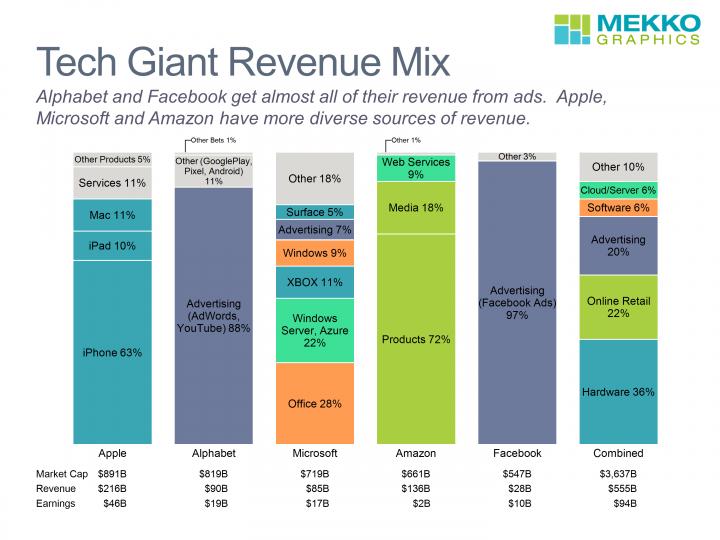 MEKKO GRAPHICS

Tech Giant Revenue Mix

Alphabet and Facebook get almost all of their revenue from ads. Apple, Microsoft and Amazon have more diverse sources of revenue.

Other Products 5%
Services 11%
Mac 11%
iPad 10%
iPhone 63%

Other Bets 1%
Other (GooglePlay, Pixel, Android) 11%
Advertising (AdWords, YouTube) 88%

Other 18%
Surface 5%
Advertising 7%
Windows 9%
XBOX 11%
Windows Server, Azure 22%
Office 28%

Other 1%
Web Services 9%
Media 18%
Products 72%

Other 3%
Advertising (Facebook Ads) 97%

Other 10%
Cloud/Server 6%
Software 6%
Advertising 20%
Online Retail 22%
Hardware 36%

| | Apple | Alphabet | Microsoft | Amazon | Facebook | Combined |
|---|---|---|---|---|---|---|
| Market Cap | $891B | $819B | $719B | $661B | $547B | $3,637B |
| Revenue | $216B | $90B | $85B | $136B | $28B | $555B |
| Earnings | $46B | $19B | $17B | $2B | $10B | $94B |